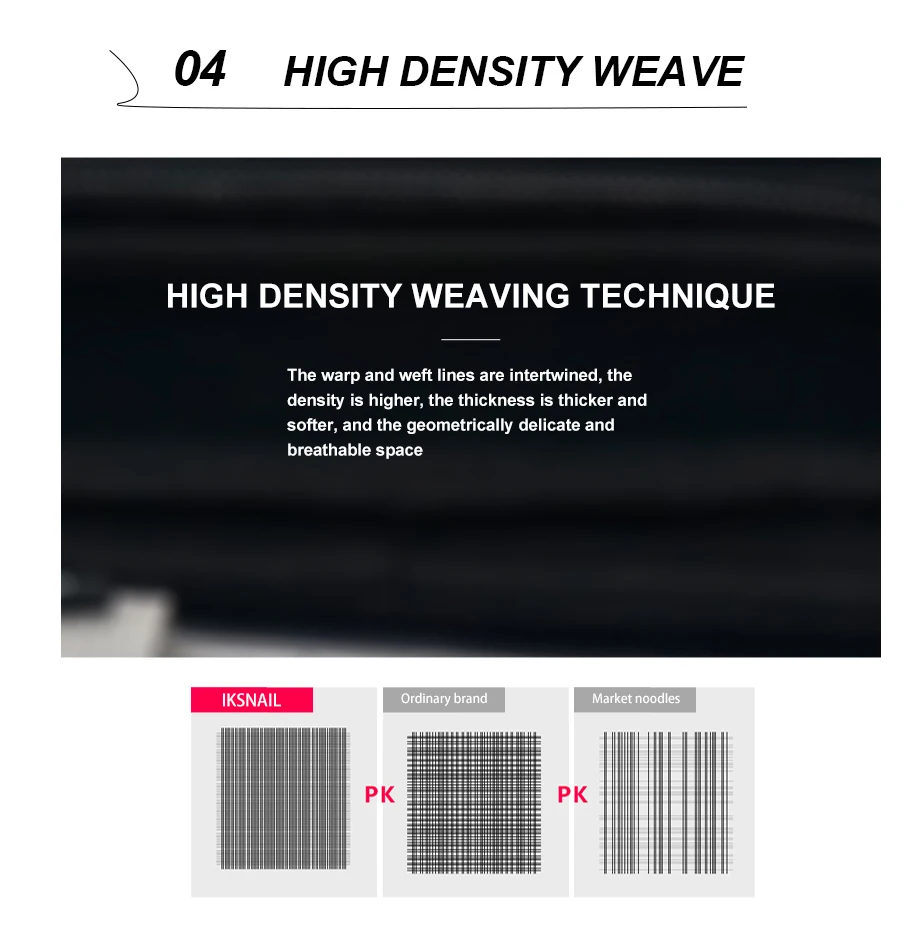 04 HIGH DENSITY WEAVE

HIGH DENSITY WEAVING TECHNIQUE

The warp and weft lines are intertwined, the density is higher, the thickness is thicker and softer, and the geometrically delicate and breathable space

IKSNAIL

PK

Ordinary brand

PK

Market noodles